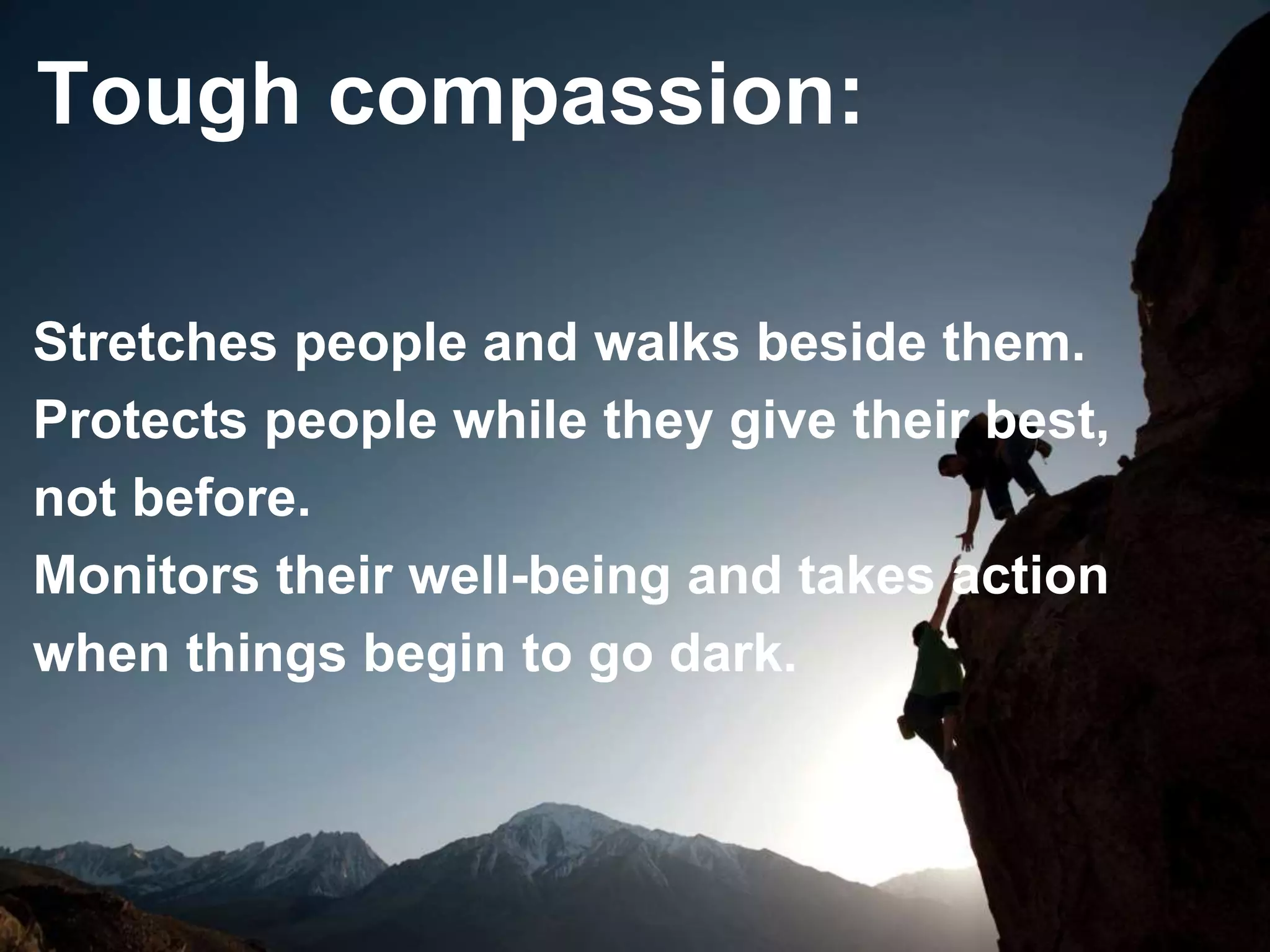 Tough compassion:

Stretches people and walks beside them.
Protects people while they give their best, not before.
Monitors their well-being and takes action when things begin to go dark.